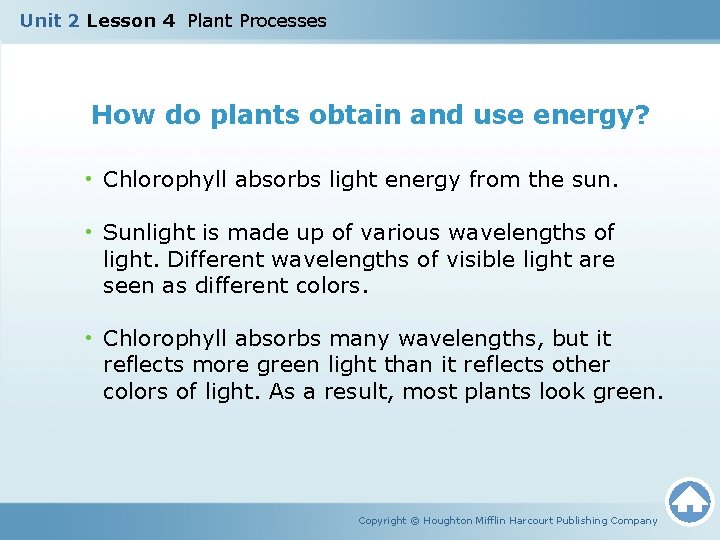 Unit 2 Lesson 4 Plant Processes

How do plants obtain and use energy?

• Chlorophyll absorbs light energy from the sun.

• Sunlight is made up of various wavelengths of light. Different wavelengths of visible light are seen as different colors.

• Chlorophyll absorbs many wavelengths, but it reflects more green light than it reflects other colors of light. As a result, most plants look green.

Copyright © Houghton Mifflin Harcourt Publishing Company